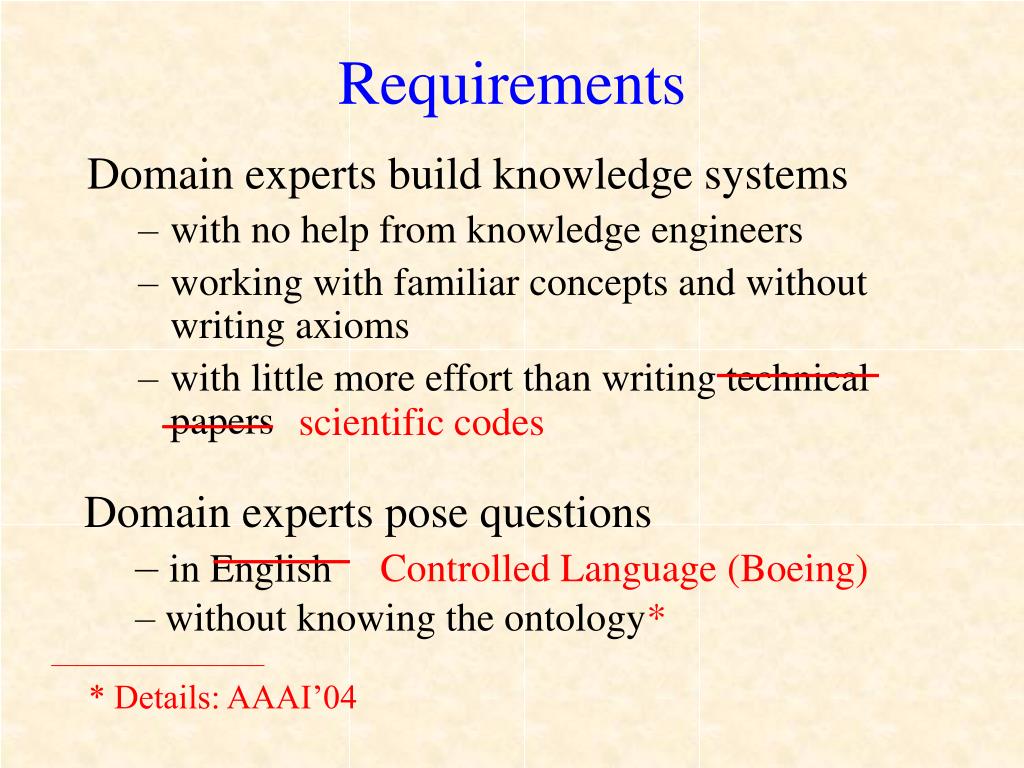 Requirements

Domain experts build knowledge systems
– with no help from knowledge engineers
– working with familiar concepts and without writing axioms
– with little more effort than writing ~~technical papers~~ scientific codes

Domain experts pose questions
– in ~~English~~ Controlled Language (Boeing)
– without knowing the ontology*

* Details: AAAI'04